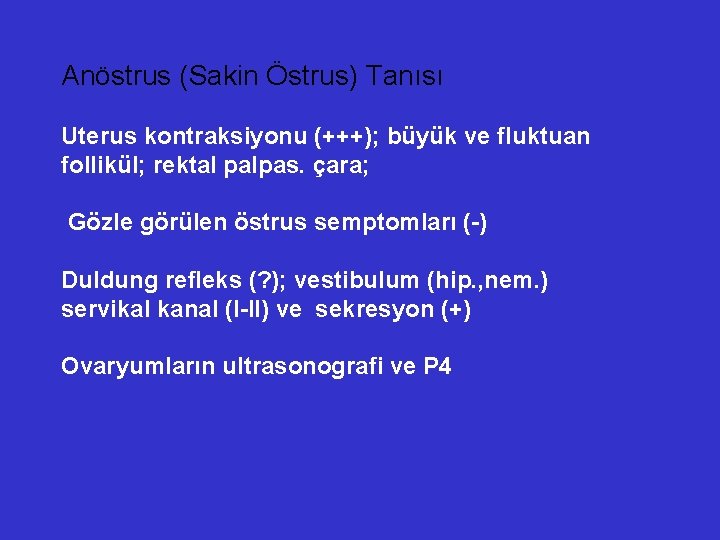 Anöstrus (Sakin Östrus) Tanısı

Uterus kontraksiyonu (+++); büyük ve fluktuan follikül; rektal palpas. çara;

Gözle görülen östrus semptomları (-)

Duldung refleks (?); vestibulum (hip.,nem.) servikal kanal (I-II) ve sekresyon (+)

Ovaryumların ultrasonografi ve P4